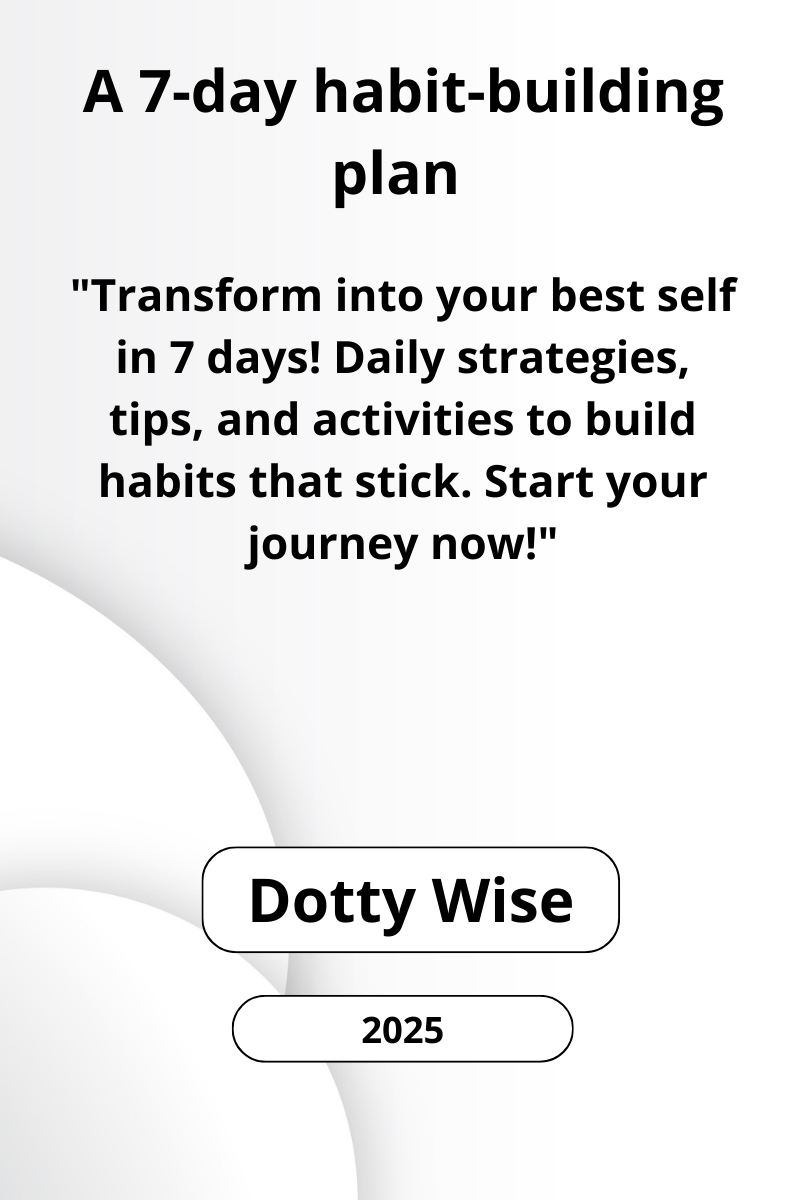 A 7-day habit-building plan

"Transform into your best self in 7 days! Daily strategies, tips, and activities to build habits that stick. Start your journey now!"

Dotty Wise

2025